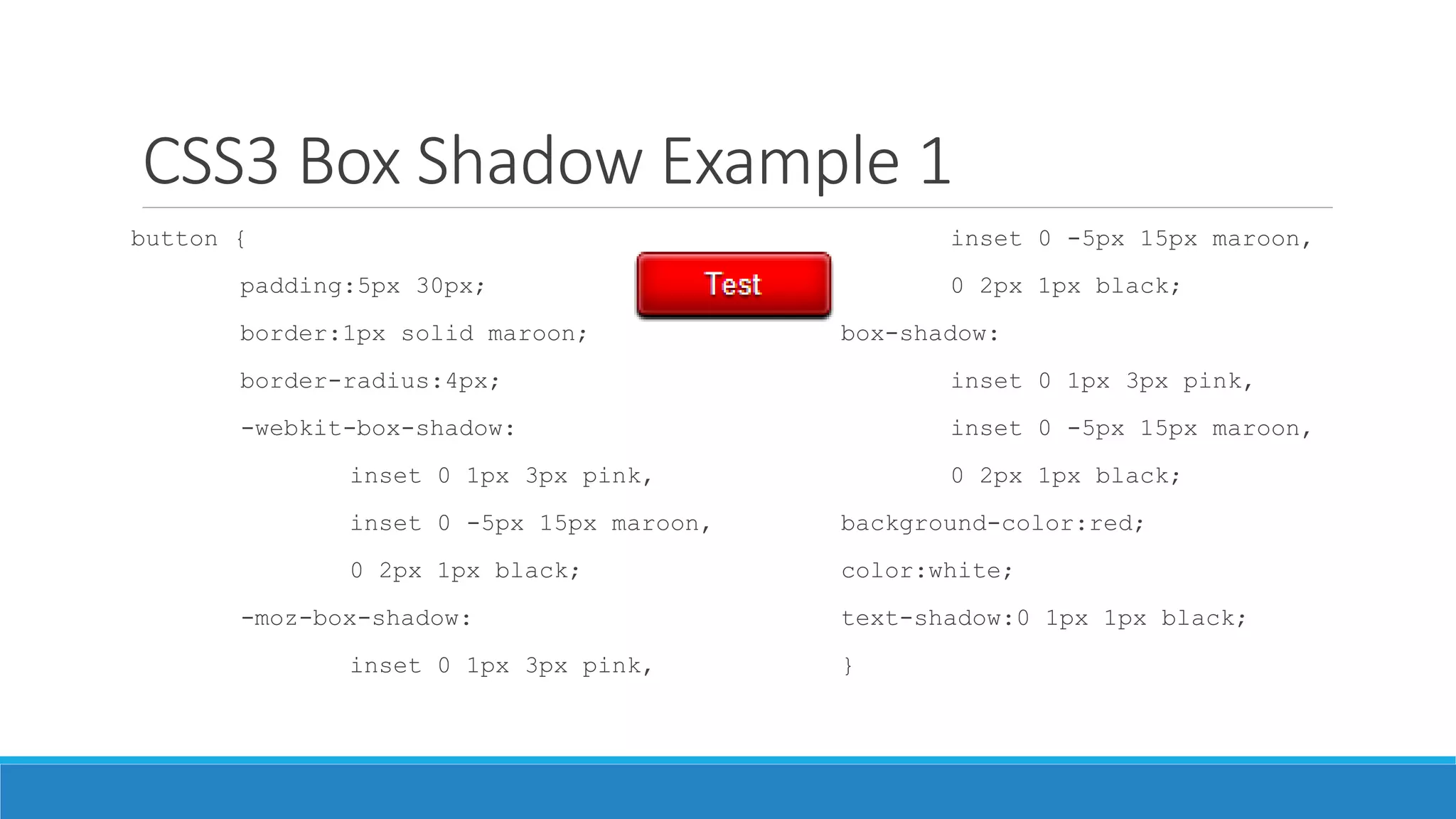 CSS3 Box Shadow Example 1

button {

padding:5px 30px;

border:1px solid maroon;

border-radius:4px;

-webkit-box-shadow:

inset 0 1px 3px pink,

inset 0 -5px 15px maroon,

0 2px 1px black;

-moz-box-shadow:

inset 0 1px 3px pink,

Test

inset 0 -5px 15px maroon,

0 2px 1px black;

box-shadow:

inset 0 1px 3px pink,

inset 0 -5px 15px maroon,

0 2px 1px black;

background-color:red;

color:white;

text-shadow:0 1px 1px black;

}